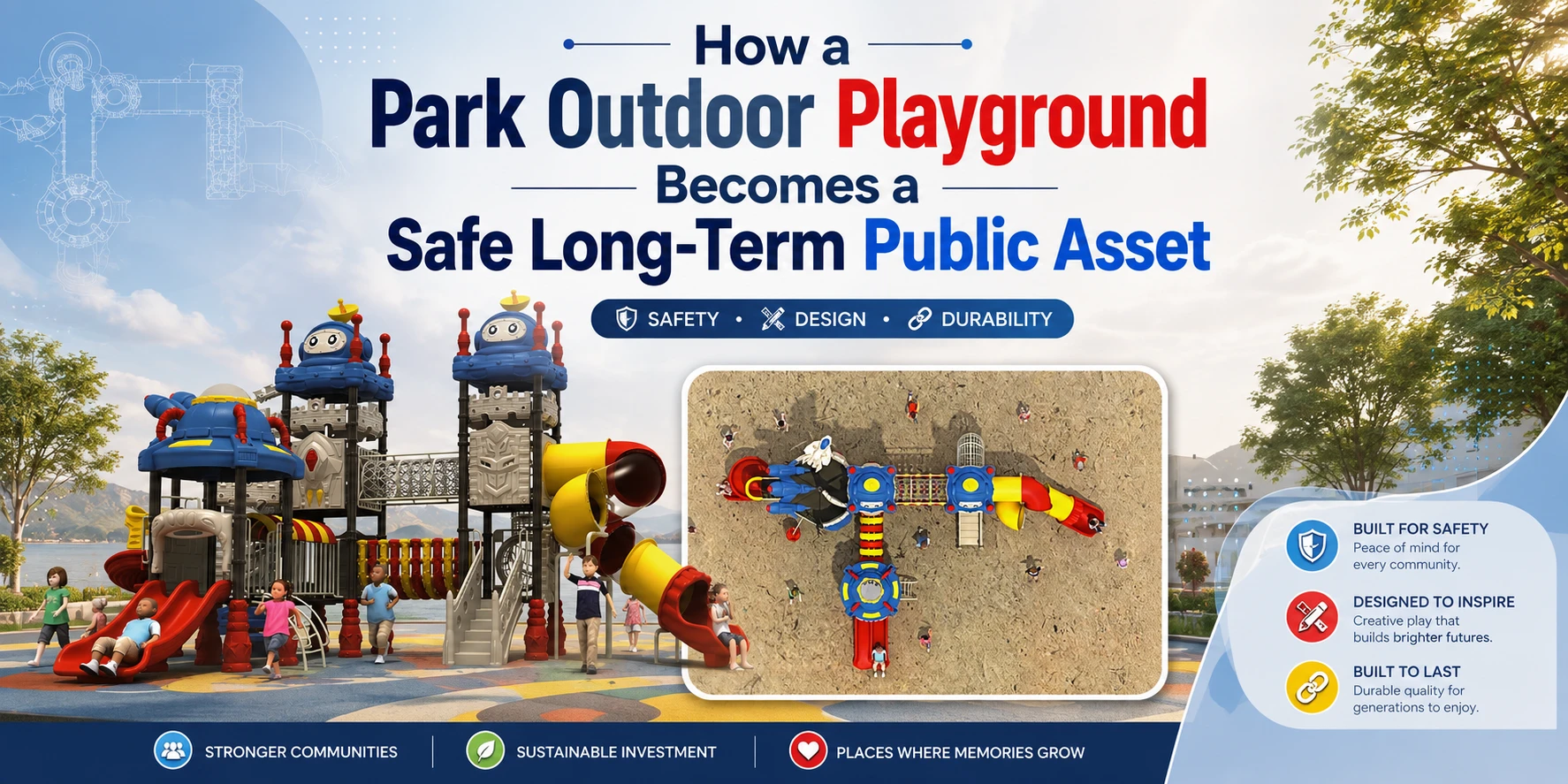 How a
Park Outdoor Playground
Becomes a
Safe Long-Term Public Asset

SAFETY • DESIGN • DURABILITY

BUILT FOR SAFETY
Peace of mind for every community.

DESIGNED TO INSPIRE
Creative play that builds brighter futures.

BUILT TO LAST
Durable quality for generations to enjoy.

STRONGER COMMUNITIES | SUSTAINABLE INVESTMENT | PLACES WHERE MEMORIES GROW